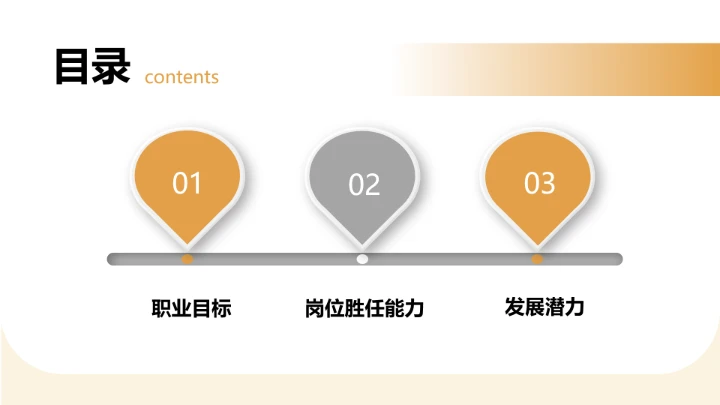 目录 contents

01

02

03

职业目标

岗位胜任能力

发展潜力